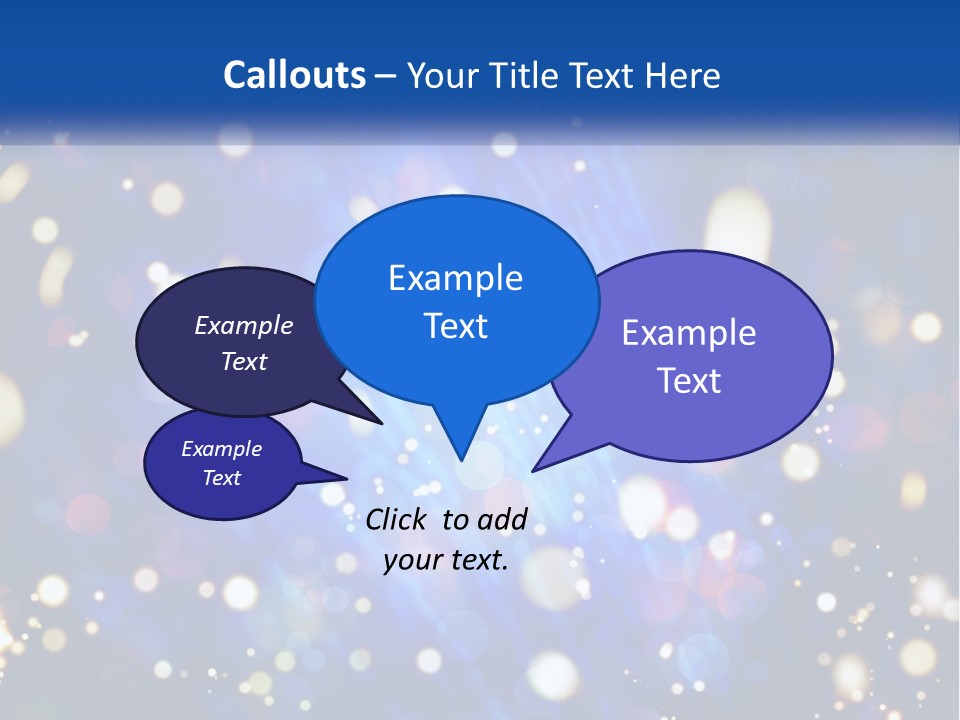 Callouts – Your Title Text Here

Example Text

Example Text

Example Text

Example Text

Click to add your text.